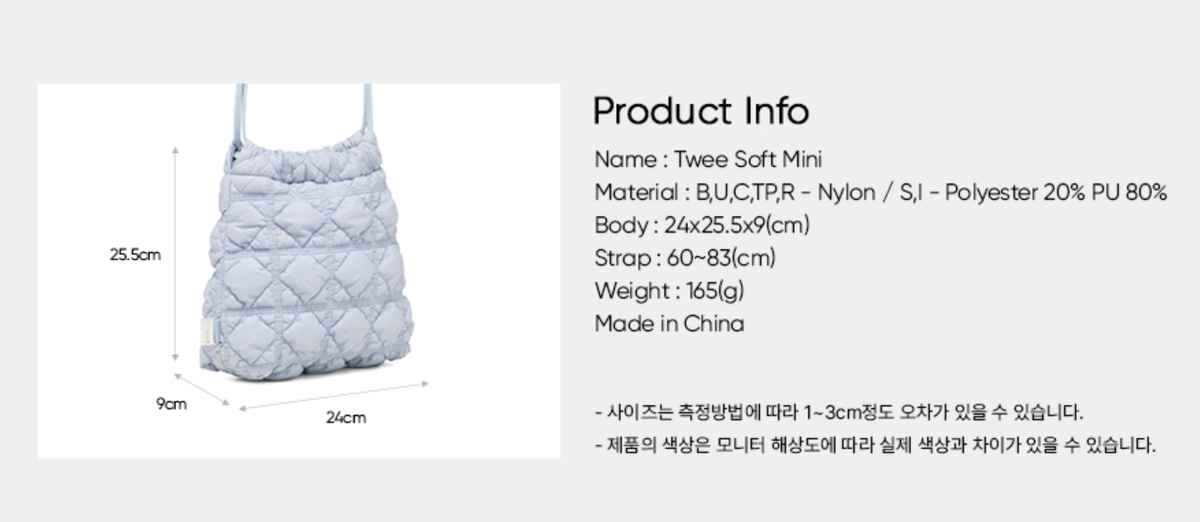 25.5cm

9cm

24cm

Product Info

Name : Twee Soft Mini
Material : B,U,C,TP,R - Nylon / S,I - Polyester 20% PU 80%
Body : 24x25.5x9(cm)
Strap : 60~83(cm)
Weight : 165(g)
Made in China

- 사이즈는 측정방법에 따라 1~3cm정도 오차가 있을 수 있습니다.
- 제품의 색상은 모니터 해상도에 따라 실제 색상과 차이가 있을 수 있습니다.